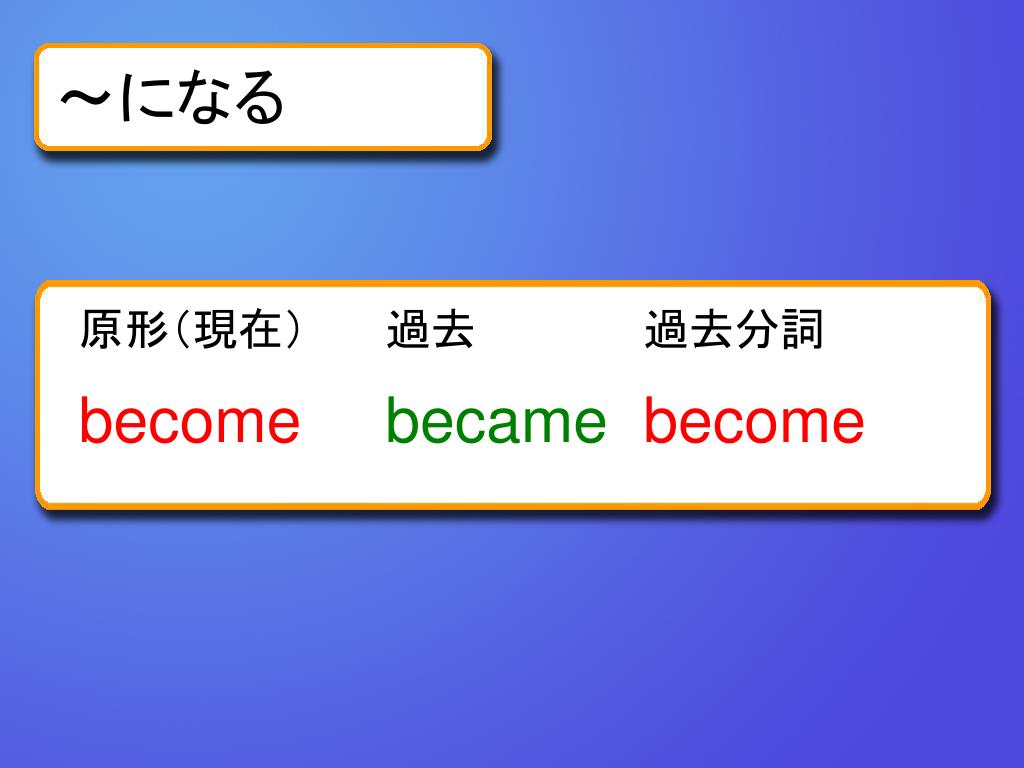 ～になる

| 原形（現在） | 過去 | 過去分詞 |
|---|---|---|
| become | became | become |